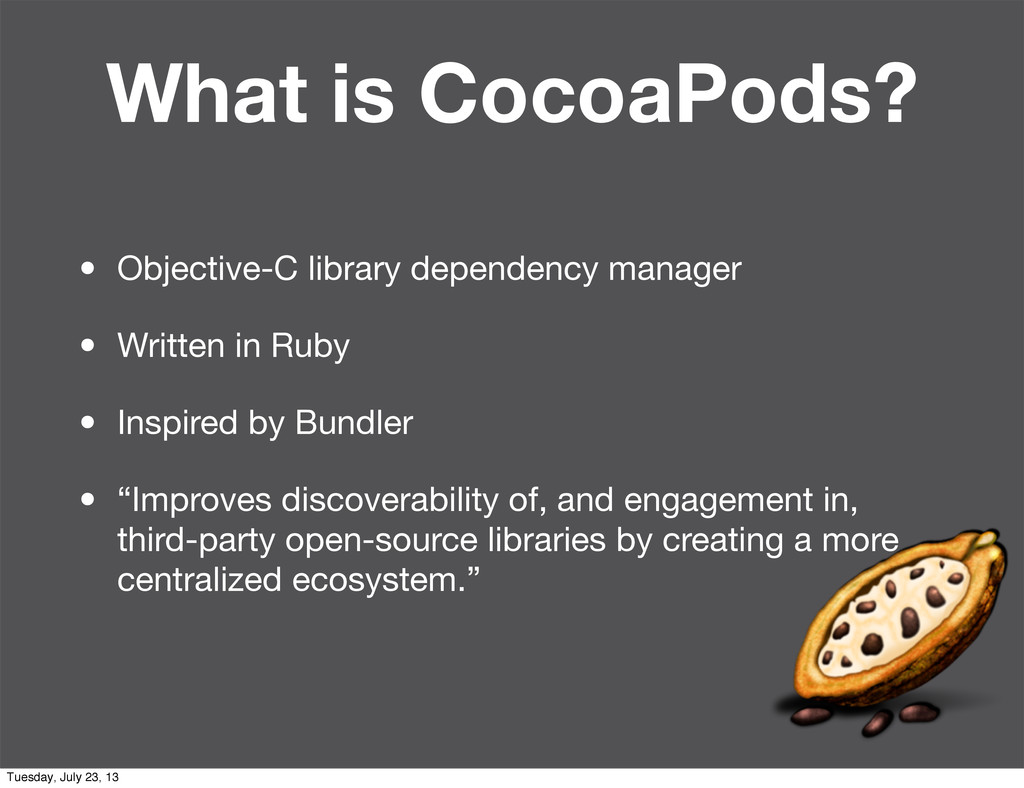 What is CocoaPods?

• Objective-C library dependency manager

• Written in Ruby

• Inspired by Bundler

• “Improves discoverability of, and engagement in, third-party open-source libraries by creating a more centralized ecosystem.”

Tuesday, July 23, 13